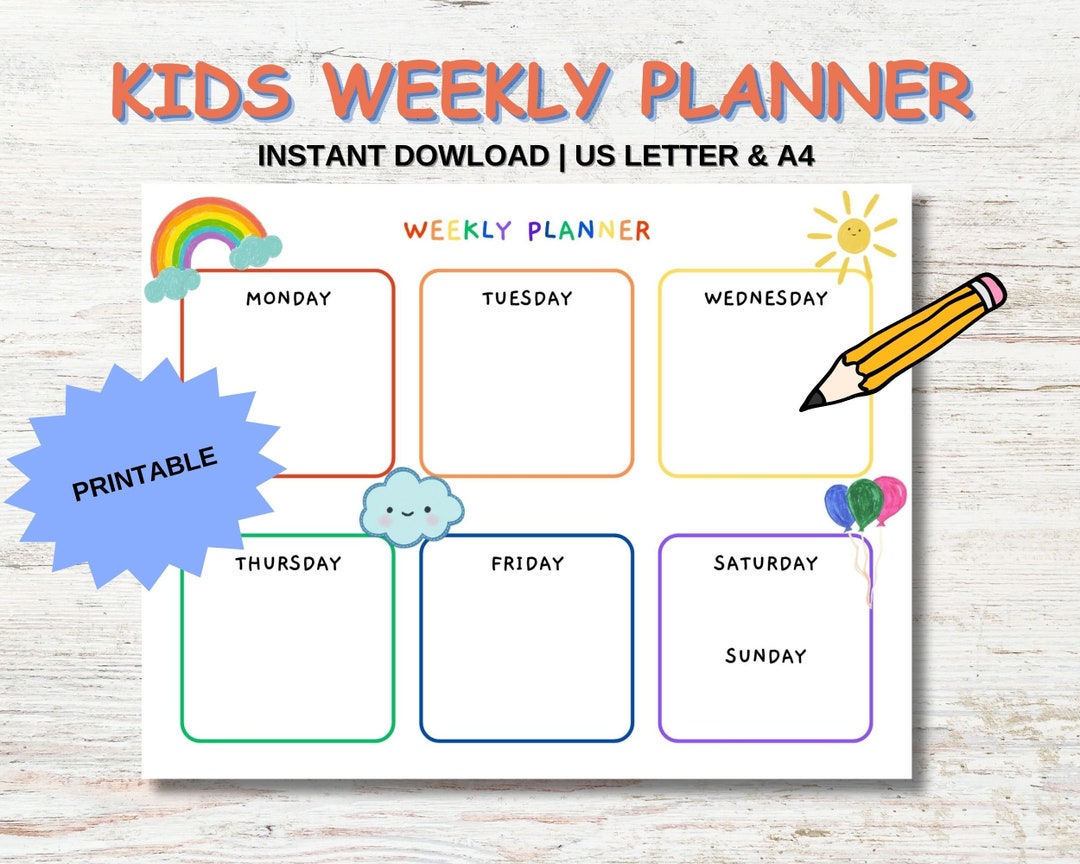 KIDS WEEKLY PLANNER

INSTANT DOWLOAD | US LETTER & A4

WEEKLY PLANNER

MONDAY

TUESDAY

WEDNESDAY

PRINTABLE

THURSDAY

FRIDAY

SATURDAY

SUNDAY